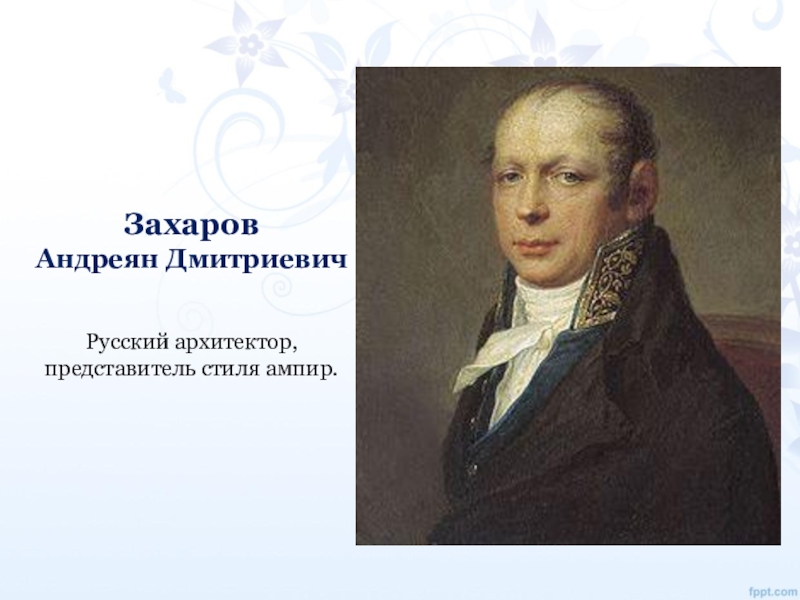 Захаров
Андреян Дмитриевич

Русский архитектор, представитель стиля ампир.

fppt.com